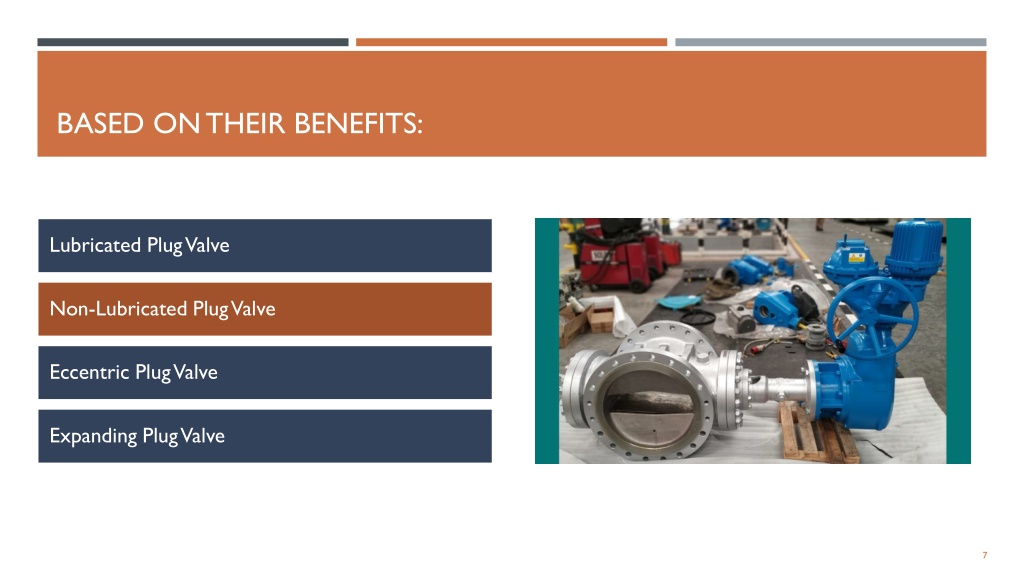 BASED ON THEIR BENEFITS:

Lubricated Plug Valve

Non-Lubricated Plug Valve

Eccentric Plug Valve

Expanding Plug Valve

7